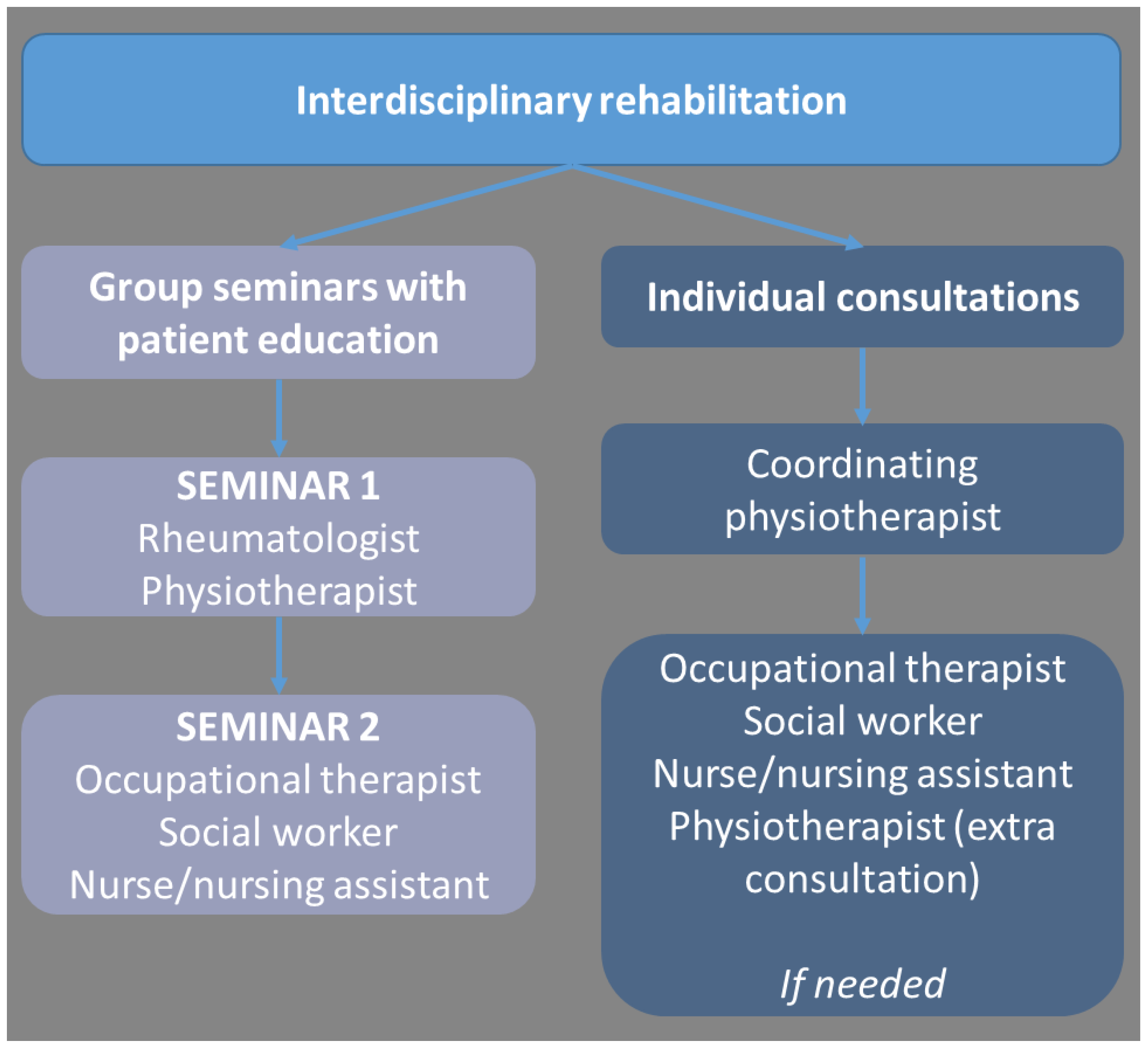 Interdisciplinary rehabilitation

Group seminars with patient education

SEMINAR 1
Rheumatologist
Physiotherapist

SEMINAR 2
Occupational therapist
Social worker
Nurse/nursing assistant

Individual consultations

Coordinating physiotherapist

Occupational therapist
Social worker
Nurse/nursing assistant
Physiotherapist (extra consultation)

If needed